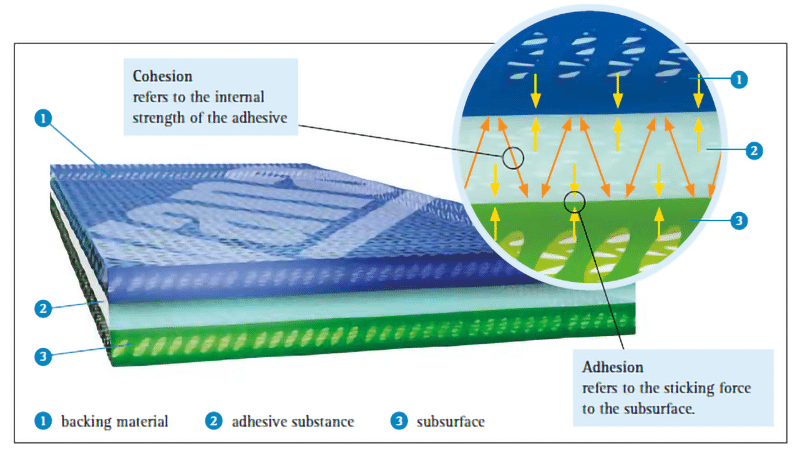 Cohesion
refers to the internal strength of the adhesive

1

2

3

1

2

3

Adhesion
refers to the sticking force to the subsurface.

1 backing material 2 adhesive substance 3 subsurface